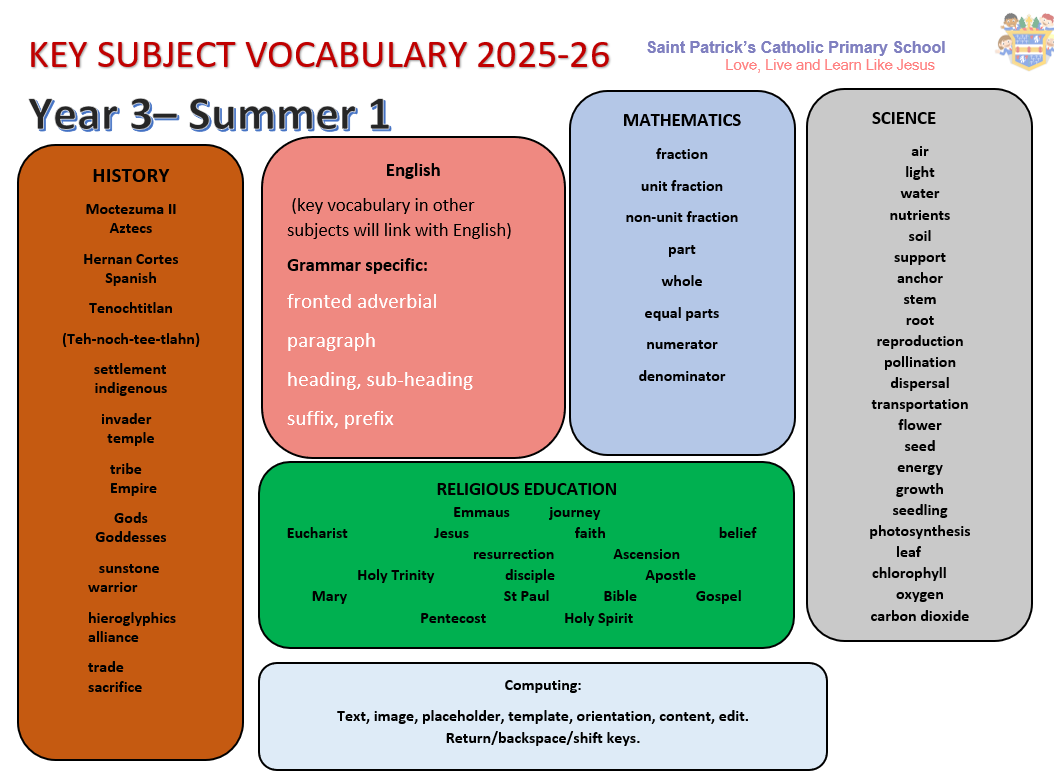 KEY SUBJECT VOCABULARY 2025-26

Saint Patrick's Catholic Primary School
Love, Live and Learn Like Jesus

Year 3– Summer 1

HISTORY

Moctezuma II
Aztecs

Hernan Cortes
Spanish

Tenochtitlan

(Teh-noch-tee-tlahn)

settlement
indigenous

invader
temple

tribe
Empire

Gods
Goddesses

sunstone
warrior

hieroglyphics
alliance

trade
sacrifice

English

(key vocabulary in other subjects will link with English)

Grammar specific:

fronted adverbial

paragraph

heading, sub-heading

suffix, prefix

MATHEMATICS

fraction

unit fraction

non-unit fraction

part

whole

equal parts

numerator

denominator

SCIENCE

air
light
water
nutrients
soil
support
anchor
stem
root
reproduction
pollination
dispersal
transportation
flower
seed
energy
growth
seedling
photosynthesis
leaf
chlorophyll
oxygen
carbon dioxide

RELIGIOUS EDUCATION

Emmaus journey
Eucharist Jesus faith belief
resurrection Ascension
Holy Trinity disciple Apostle
Mary St Paul Bible Gospel
Pentecost Holy Spirit

Computing:

Text, image, placeholder, template, orientation, content, edit.
Return/backspace/shift keys.